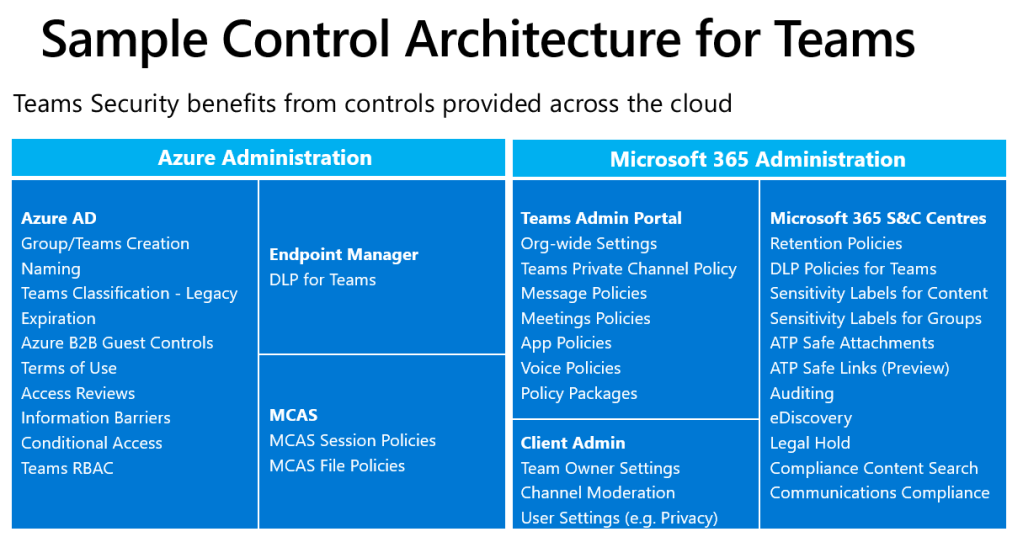 Sample Control Architecture for Teams

Teams Security benefits from controls provided across the cloud

Azure Administration

Azure AD
Group/Teams Creation
Naming
Teams Classification - Legacy
Expiration
Azure B2B Guest Controls
Terms of Use
Access Reviews
Information Barriers
Conditional Access
Teams RBAC

Endpoint Manager
DLP for Teams

MCAS
MCAS Session Policies
MCAS File Policies

Microsoft 365 Administration

Teams Admin Portal
Org-wide Settings
Teams Private Channel Policy
Message Policies
Meetings Policies
App Policies
Voice Policies
Policy Packages

Client Admin
Team Owner Settings
Channel Moderation
User Settings (e.g. Privacy)

Microsoft 365 S&C Centres
Retention Policies
DLP Policies for Teams
Sensitivity Labels for Content
Sensitivity Labels for Groups
ATP Safe Attachments
ATP Safe Links (Preview)
Auditing
eDiscovery
Legal Hold
Compliance Content Search
Communications Compliance